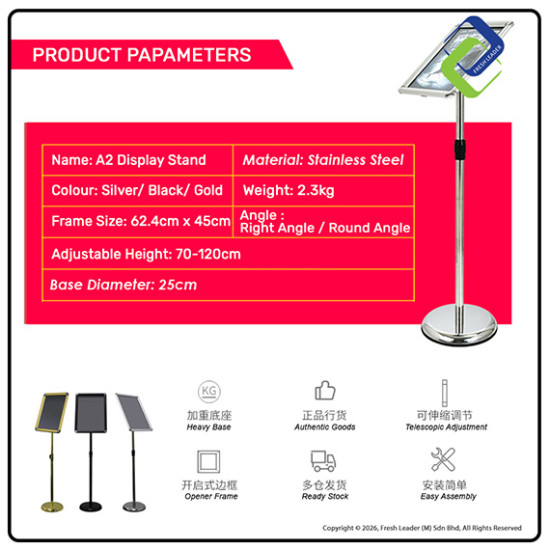 PRODUCT PAPAMETERS

FRESH LEADER

| Name: A2 Display Stand | Material: Stainless Steel |
|---|---|
| Colour: Silver/ Black/ Gold | Weight: 2.3kg |
| Frame Size: 62.4cm x 45cm | Angle : Right Angle / Round Angle |
| Adjustable Height: 70-120cm | |
| Base Diameter: 25cm | |

KG
加重底座
Heavy Base

正品行货
Authentic Goods

可伸缩调节
Telescopic Adjustment

开启式边框
Opener Frame

多仓发货
Ready Stock

安装简单
Easy Assembly

Copyright © 2026, Fresh Leader (M) Sdn Bhd, All Rights Reserved